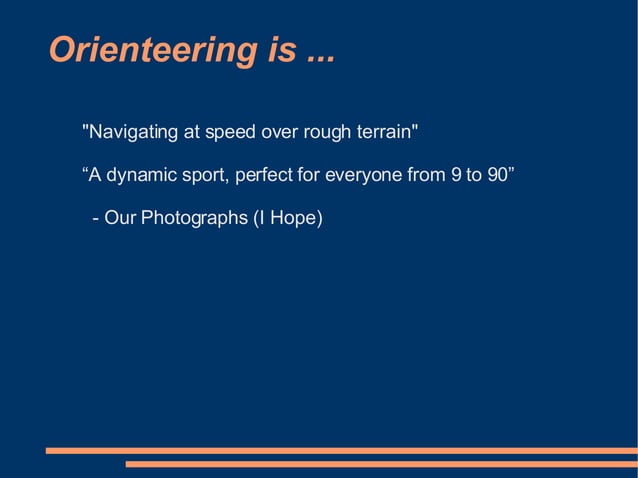 Orienteering is ...

"Navigating at speed over rough terrain"

“A dynamic sport, perfect for everyone from 9 to 90”

- Our Photographs (I Hope)